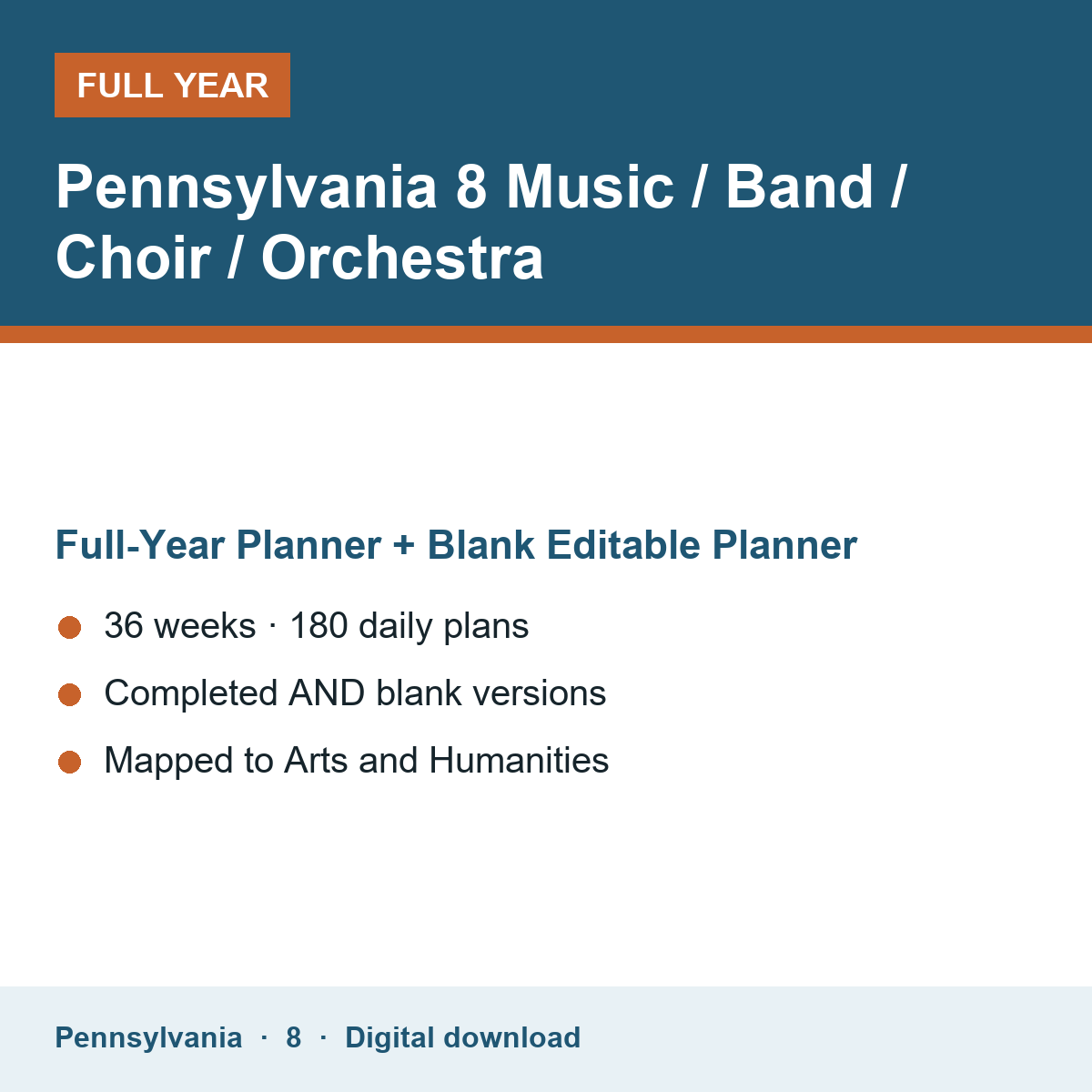 FULL YEAR

Pennsylvania 8 Music / Band / Choir / Orchestra

Full-Year Planner + Blank Editable Planner

• 36 weeks · 180 daily plans
• Completed AND blank versions
• Mapped to Arts and Humanities

Pennsylvania · 8 · Digital download